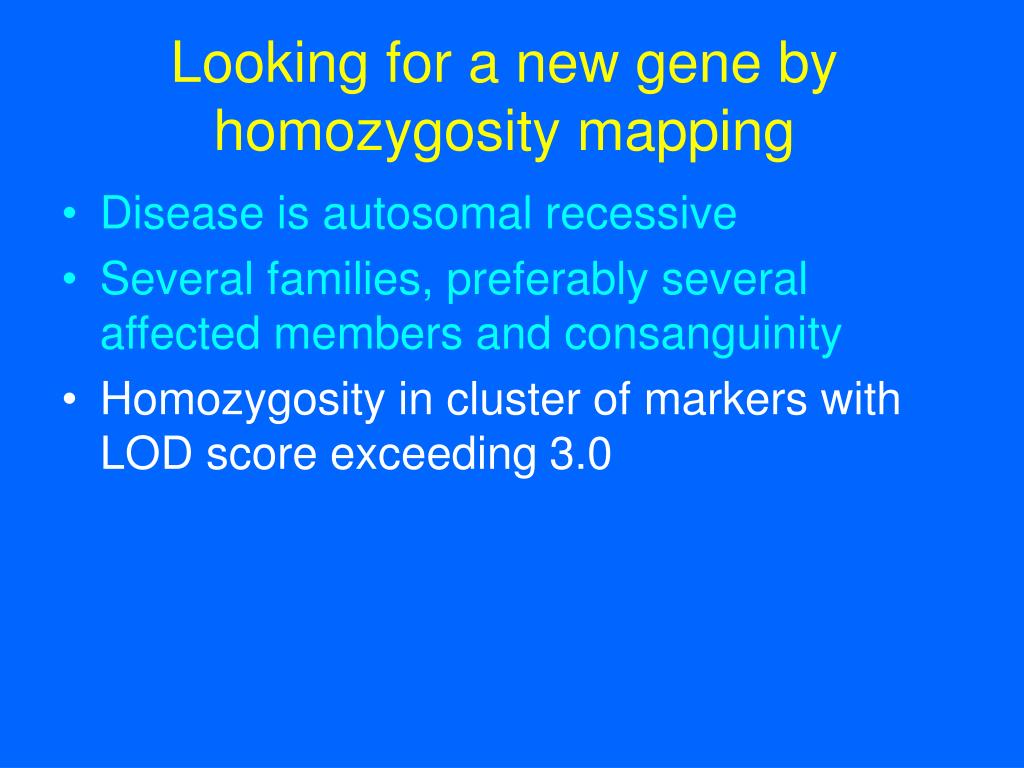 Looking for a new gene by homozygosity mapping

• Disease is autosomal recessive
• Several families, preferably several affected members and consanguinity
• Homozygosity in cluster of markers with LOD score exceeding 3.0